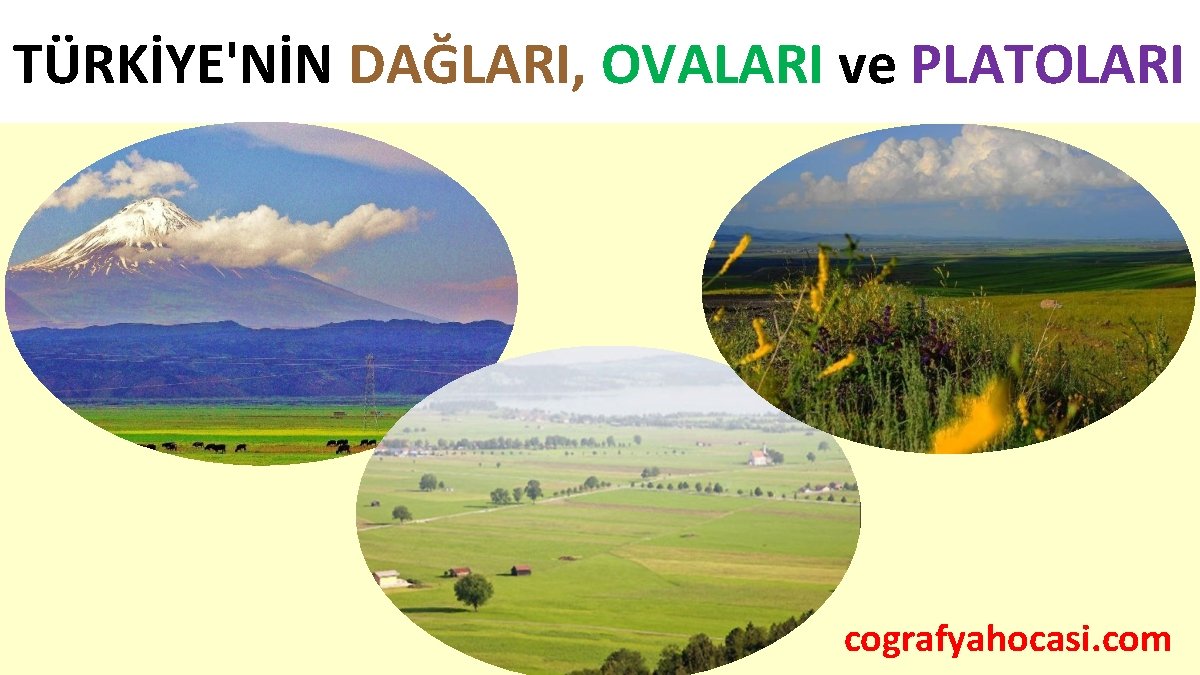 TÜRKİYE'NİN DAĞLARI, OVALARI ve PLATOLARI

cografyahocasi.com